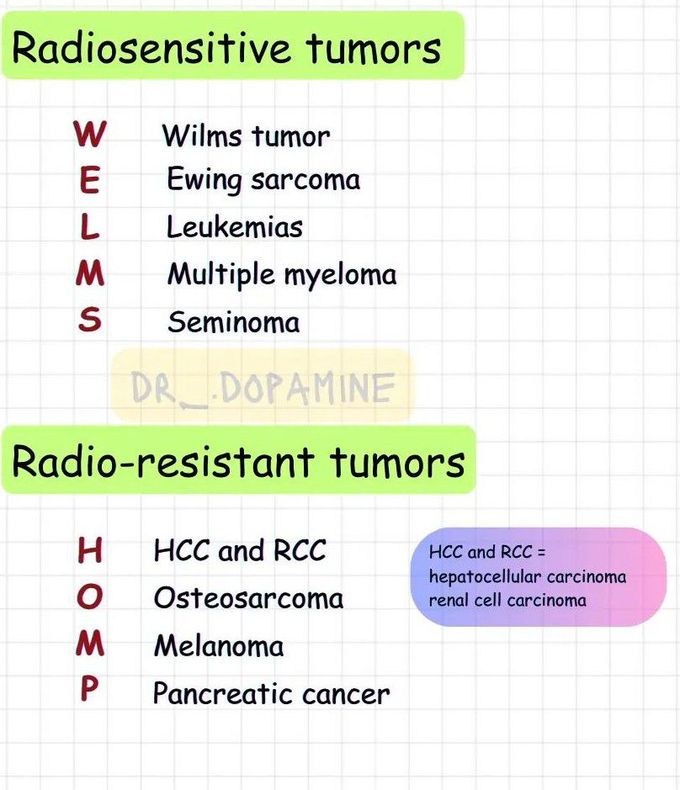 Radiosensitive tumors

W Wilms tumor
E Ewing sarcoma
L Leukemias
M Multiple myeloma
S Seminoma

DR_.DOPAMINE

Radio-resistant tumors

H HCC and RCC
O Osteosarcoma
M Melanoma
P Pancreatic cancer

HCC and RCC = hepatocellular carcinoma renal cell carcinoma